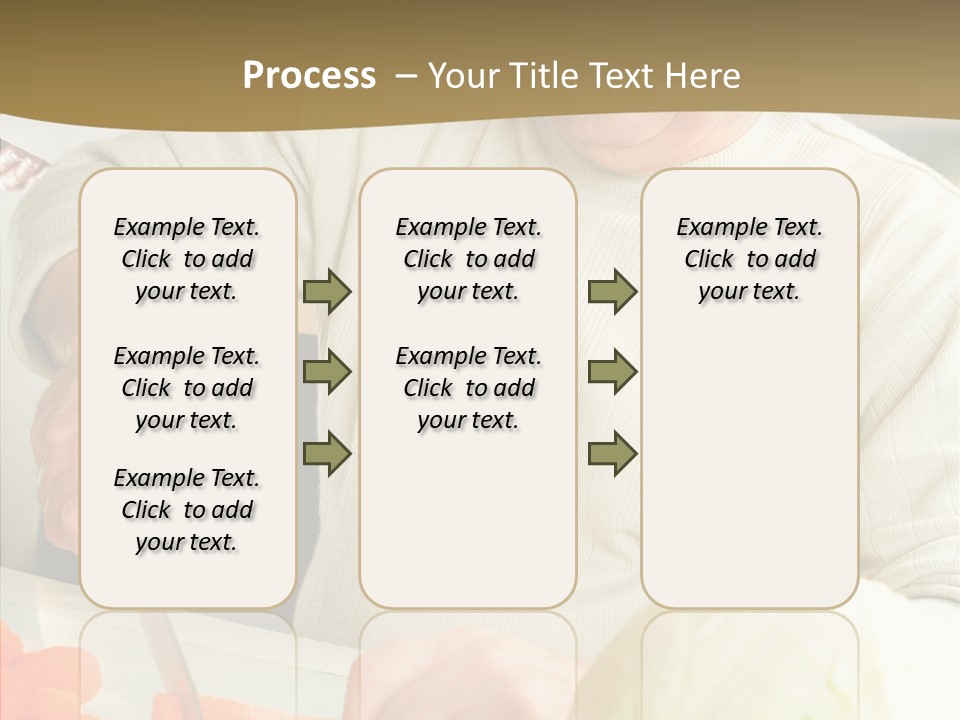 Process – Your Title Text Here

Example Text. Click to add your text.

Example Text. Click to add your text.

Example Text. Click to add your text.

Example Text. Click to add your text.

Example Text. Click to add your text.

Example Text. Click to add your text.